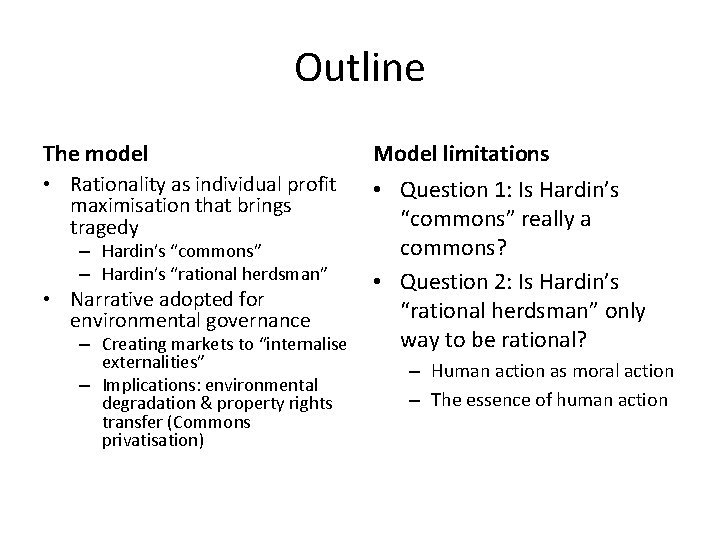 Outline

The model

• Rationality as individual profit maximisation that brings tragedy
  – Hardin's "commons"
  – Hardin's "rational herdsman"
• Narrative adopted for environmental governance
  – Creating markets to "internalise externalities"
  – Implications: environmental degradation & property rights transfer (Commons privatisation)

Model limitations

• Question 1: Is Hardin's "commons" really a commons?
• Question 2: Is Hardin's "rational herdsman" only way to be rational?
  – Human action as moral action
  – The essence of human action